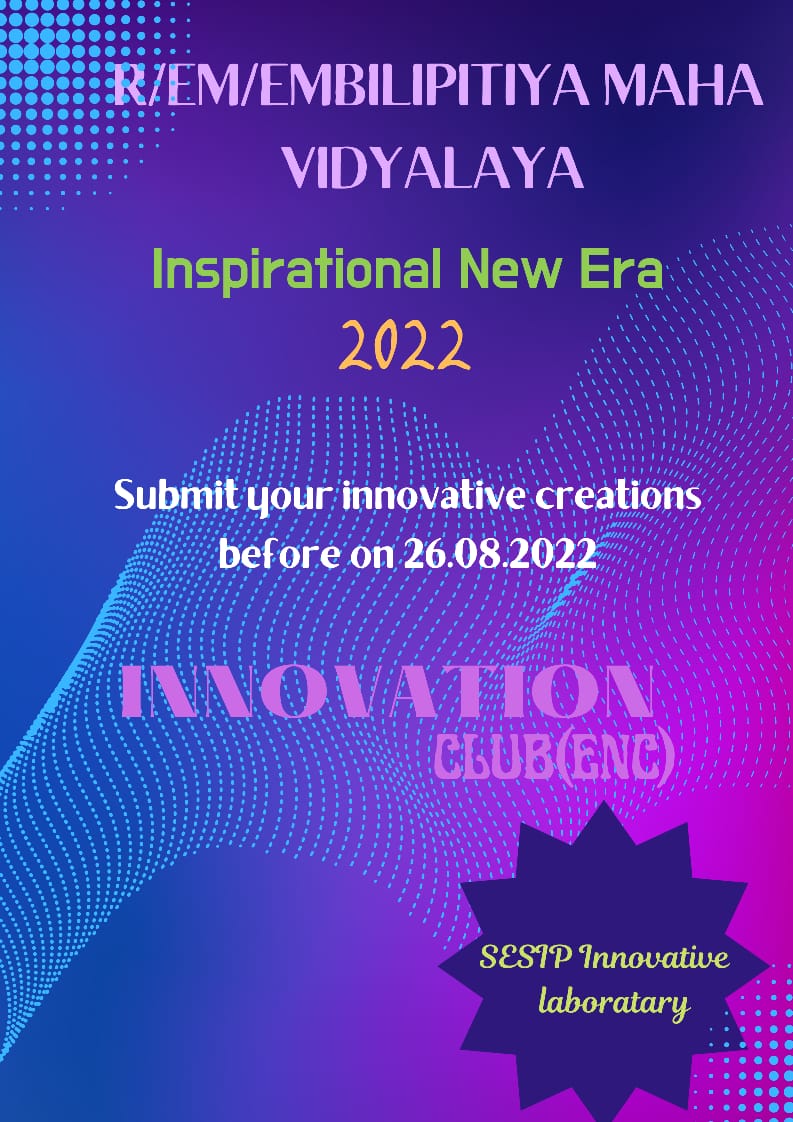 R/EM/EMBILIPITIYA MAHA VIDYALAYA

Inspirational New Era
2022

Submit your innovative creations before on 26.08.2022

INNOVATION
CLUB(ENC)

SESIP Innovative laboratary